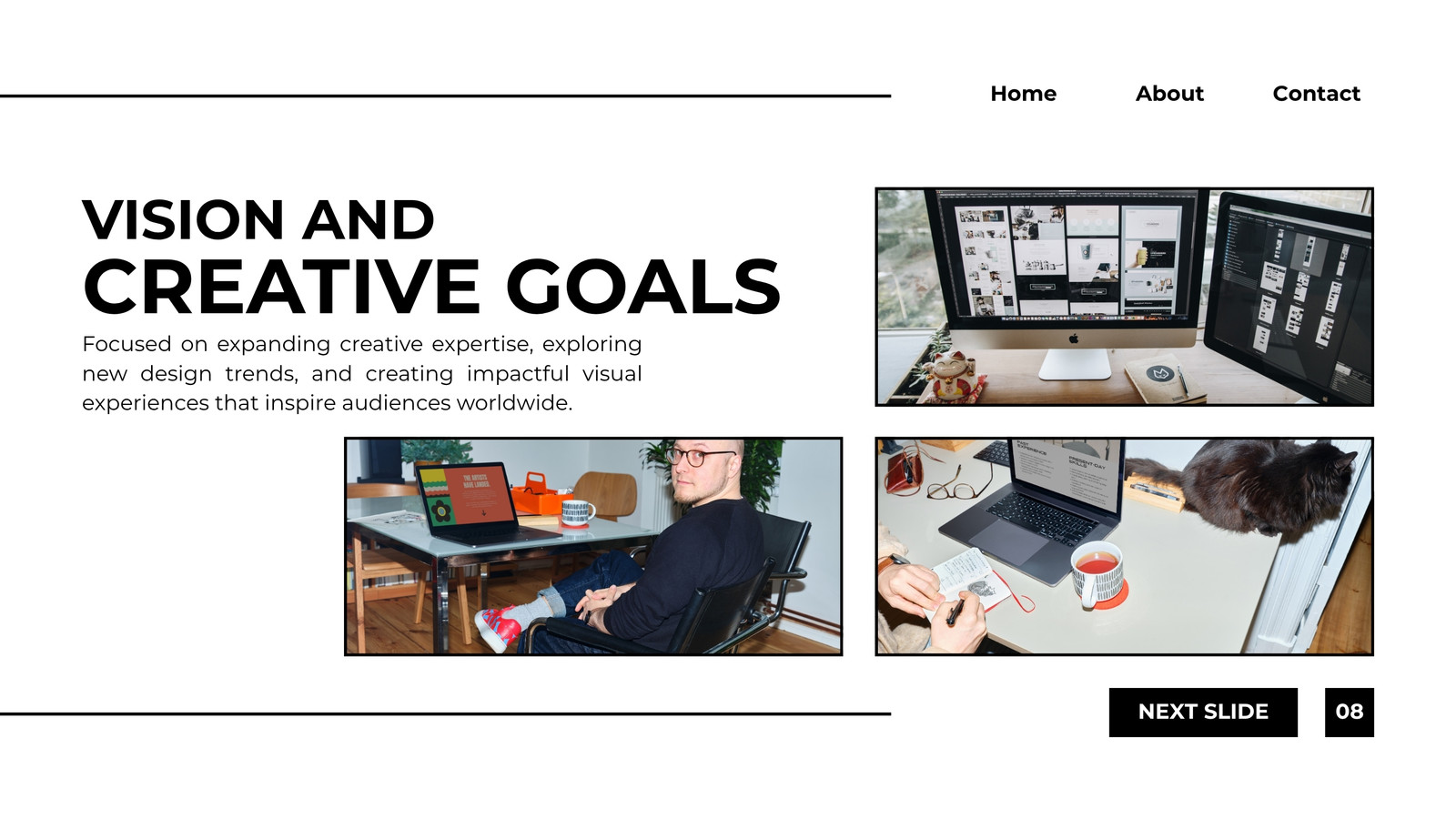 Home About Contact

VISION AND
CREATIVE GOALS

Focused on expanding creative expertise, exploring new design trends, and creating impactful visual experiences that inspire audiences worldwide.

NEXT SLIDE

08